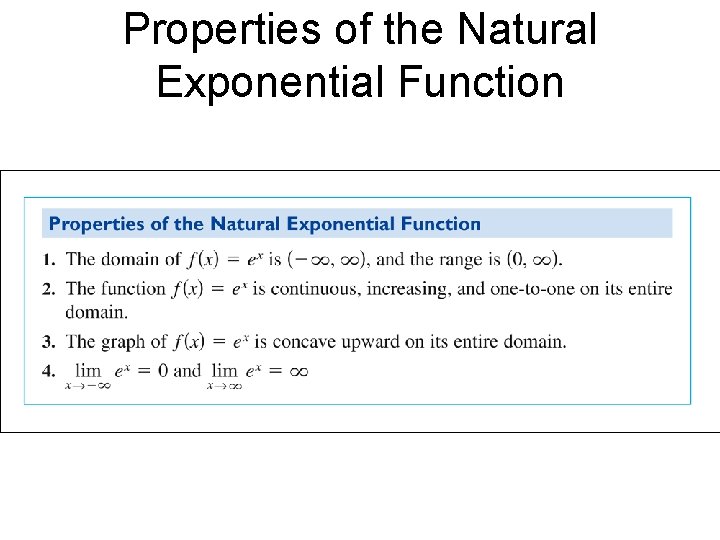 Properties of the Natural Exponential Function

Properties of the Natural Exponential Function

1. The domain of $f(x) = e^x$ is $(-\infty, \infty)$, and the range is $(0, \infty)$.

2. The function $f(x) = e^x$ is continuous, increasing, and one-to-one on its entire domain.

3. The graph of $f(x) = e^x$ is concave upward on its entire domain.

4. $\lim_{x \to -\infty} e^x = 0$ and $\lim_{x \to \infty} e^x = \infty$